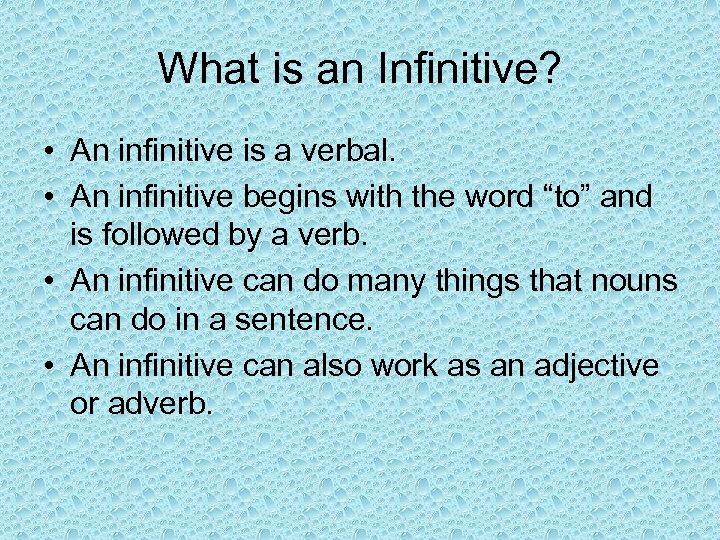 What is an Infinitive?

• An infinitive is a verbal.
• An infinitive begins with the word “to” and is followed by a verb.
• An infinitive can do many things that nouns can do in a sentence.
• An infinitive can also work as an adjective or adverb.